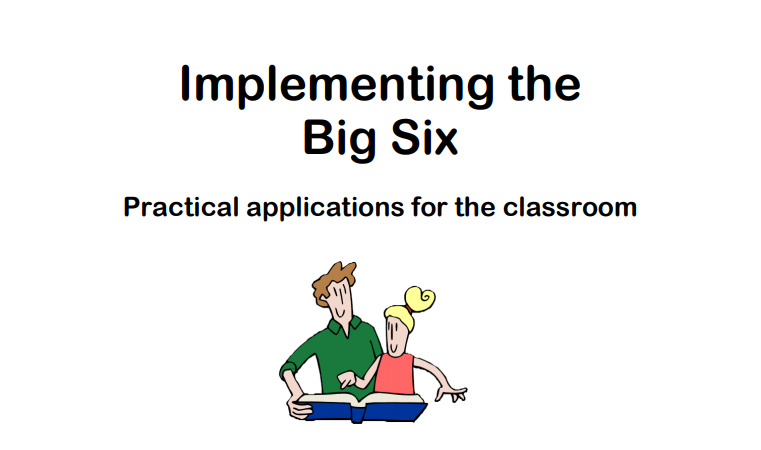 Implementing the Big Six

Practical applications for the classroom